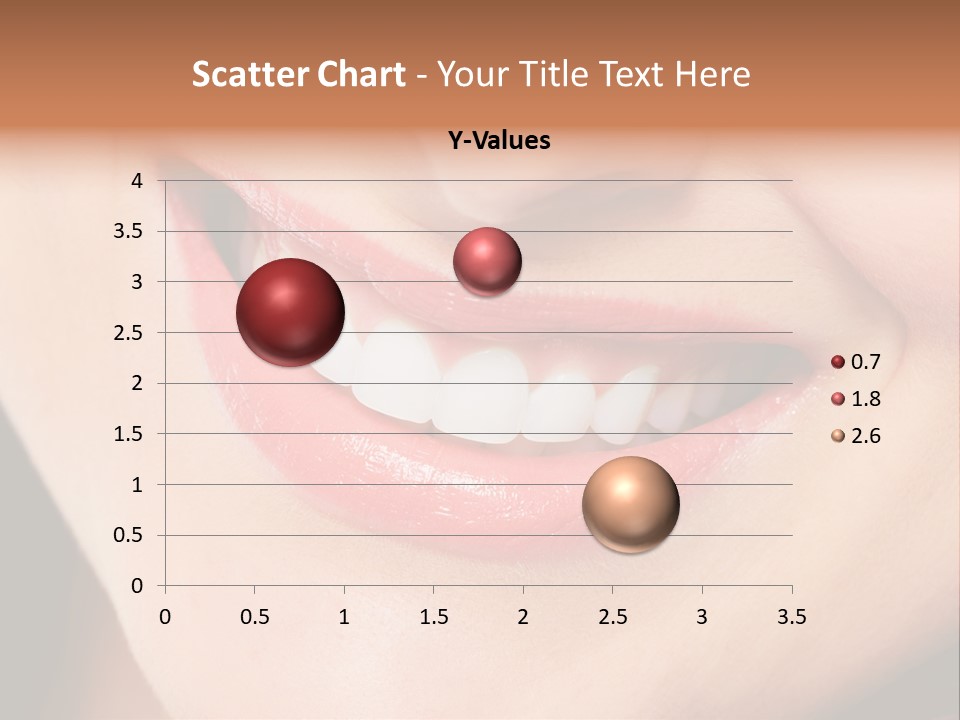 Scatter Chart - Your Title Text Here

Y-Values

4
3.5
3
2.5
2
1.5
1
0.5
0

0 0.5 1 1.5 2 2.5 3 3.5

0.7
1.8
2.6